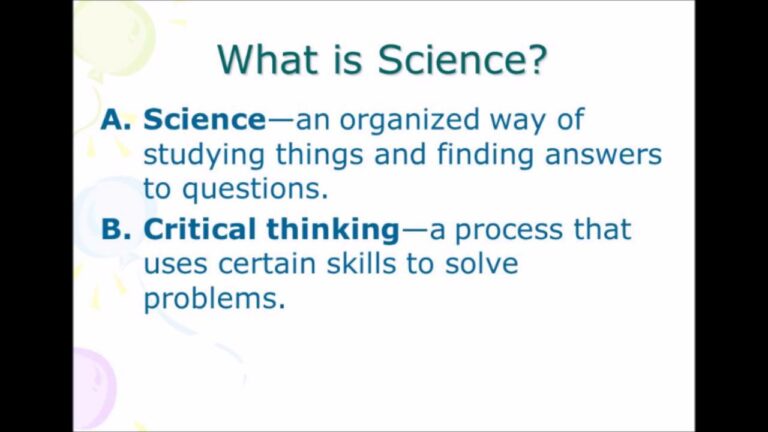 What is Science?

A. Science—an organized way of studying things and finding answers to questions.

B. Critical thinking—a process that uses certain skills to solve problems.